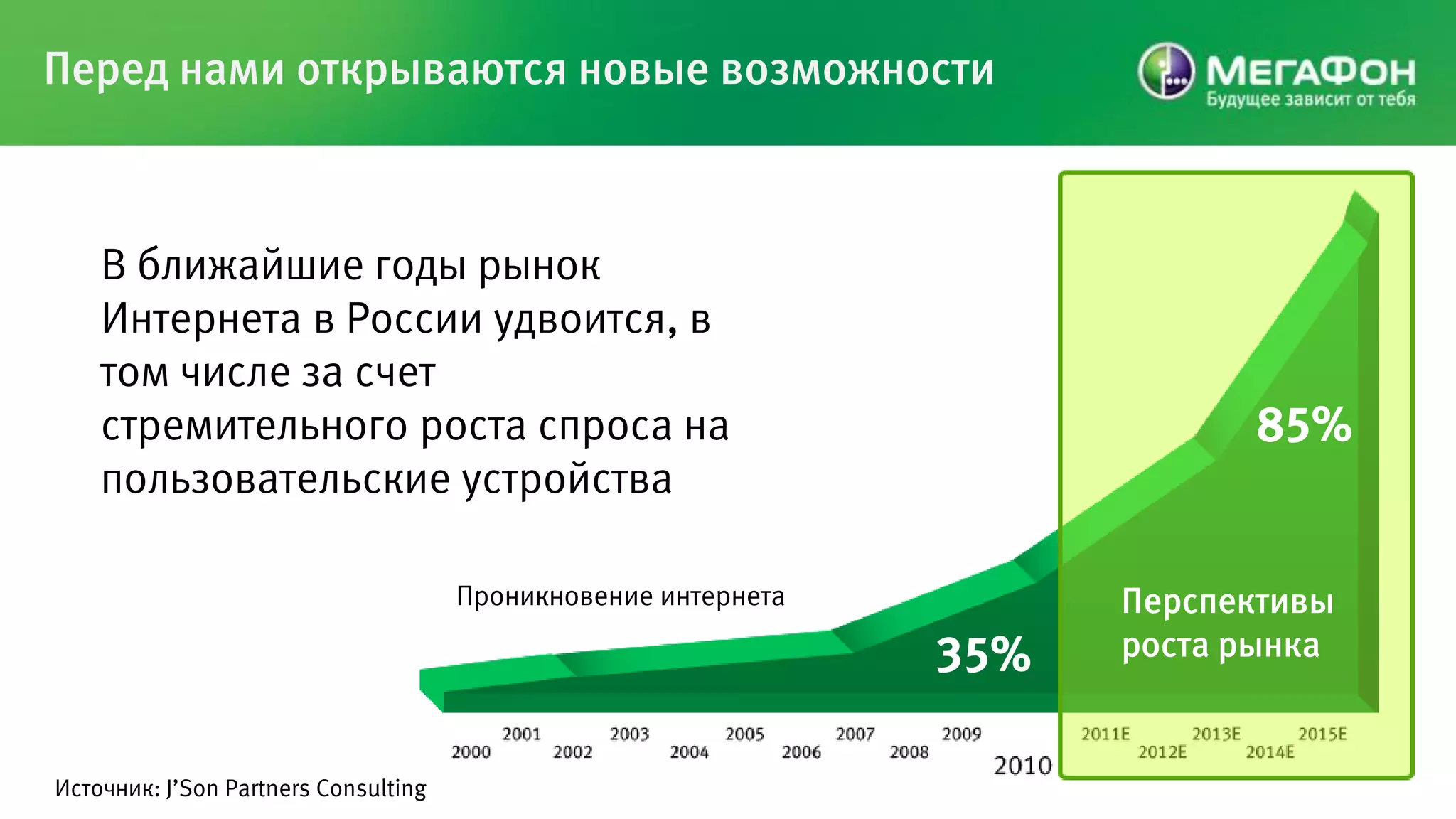 Перед нами открываются новые возможности

МегаФон
Будущее зависит от тебя

В ближайшие годы рынок Интернета в России удвоится, в том числе за счет стремительного роста спроса на пользовательские устройства

Проникновение интернета

35%

85%

Перспективы роста рынка

2000 2001 2002 2003 2004 2005 2006 2007 2008 2009 2010 2011E 2012E 2013E 2014E 2015E

Источник: J'Son Partners Consulting